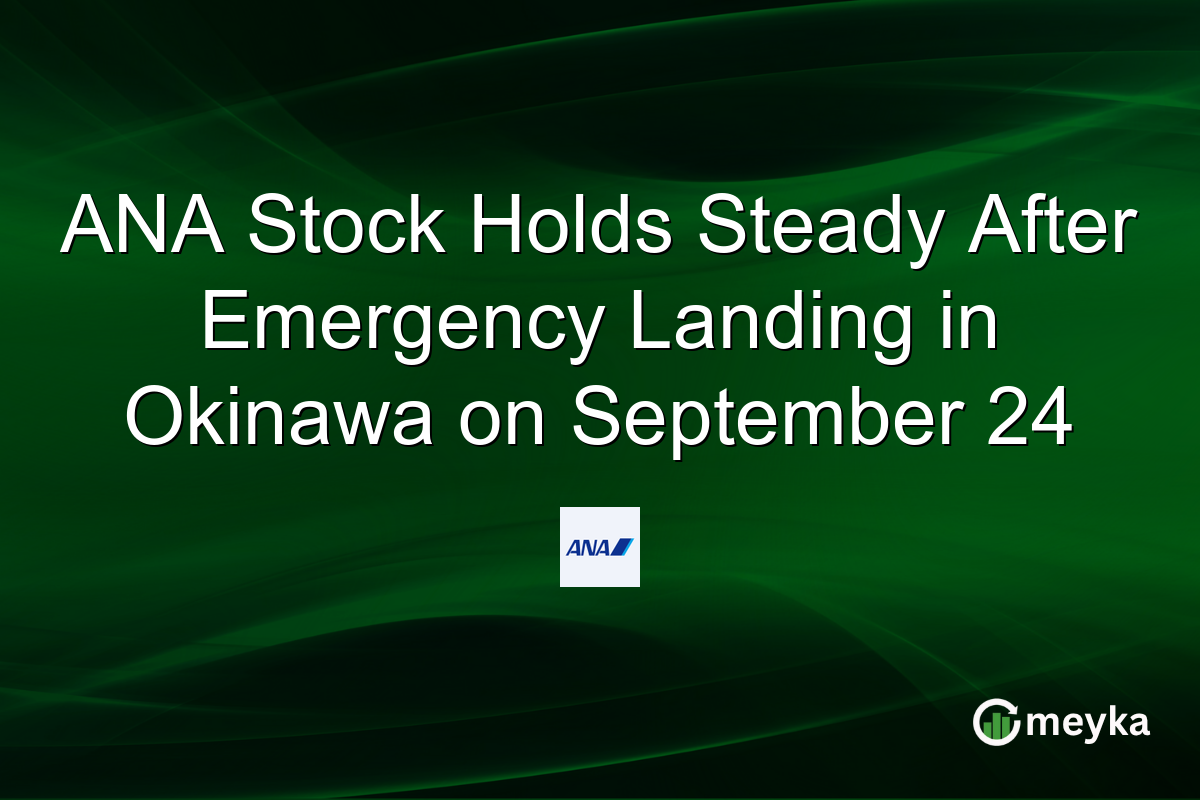 ANA Stock Holds Steady After Emergency Landing in Okinawa on September 24

ANA

meyka